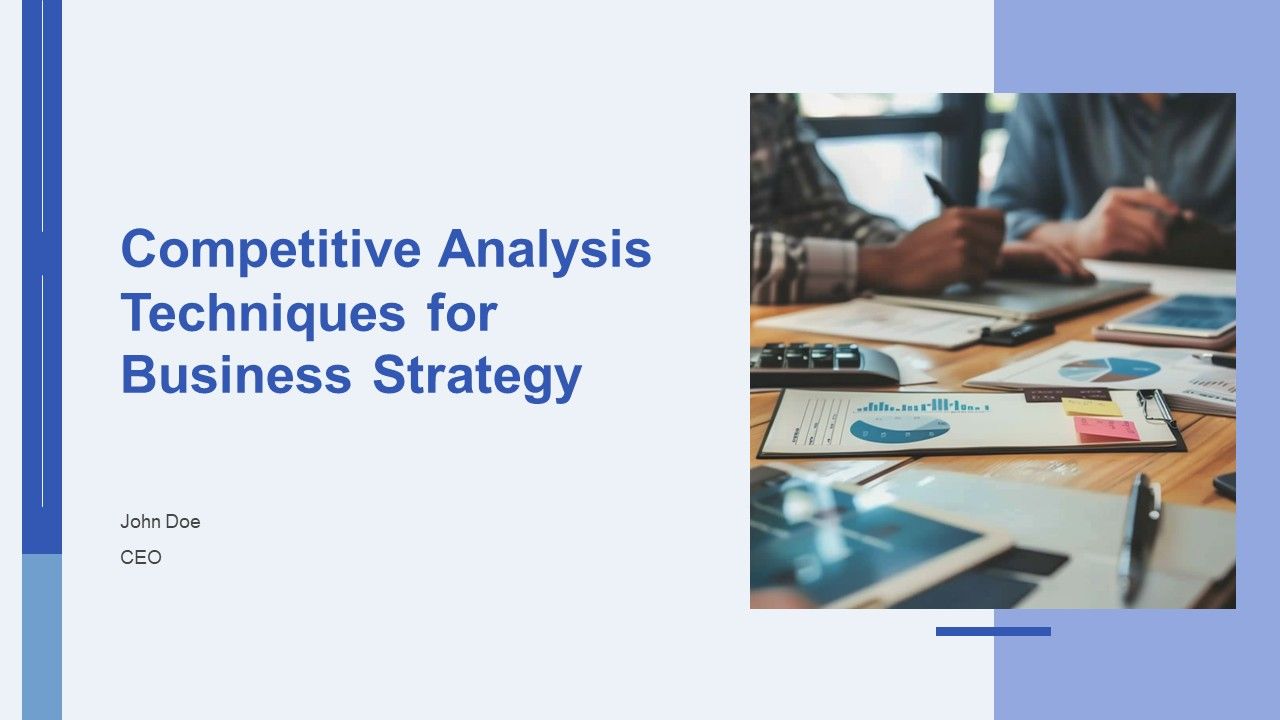 Competitive Analysis Techniques for Business Strategy

John Doe

CEO